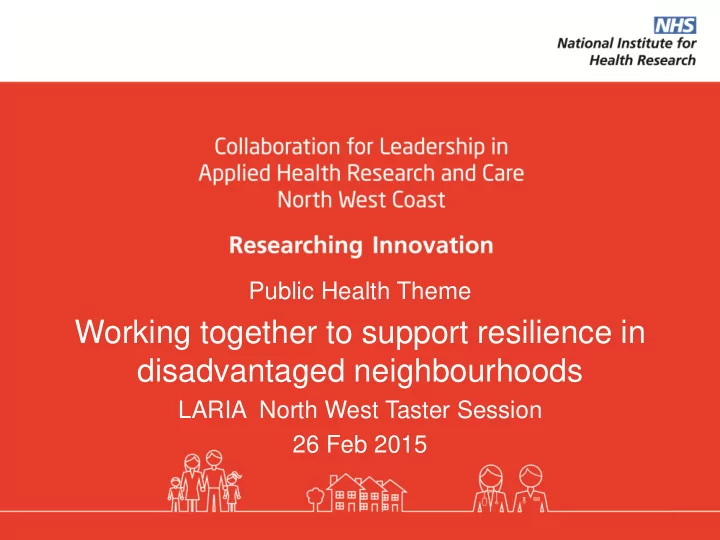 NHS
National Institute for Health Research

Collaboration for Leadership in Applied Health Research and Care North West Coast

Researching Innovation

Public Health Theme

Working together to support resilience in disadvantaged neighbourhoods

LARIA North West Taster Session

26 Feb 2015